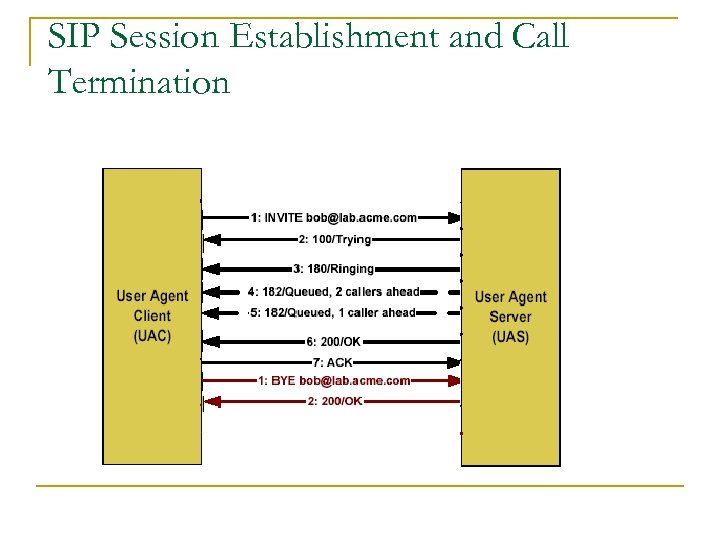 SIP Session Establishment and Call Termination

User Agent Client (UAC)

1: INVITE bob@lab.acme.com
2: 100/Trying
3: 180/Ringing
4: 182/Queued, 2 callers ahead
5: 182/Queued, 1 caller ahead
6: 200/OK
7: ACK
1: BYE bob@lab.acme.com
2: 200/OK

User Agent Server (UAS)